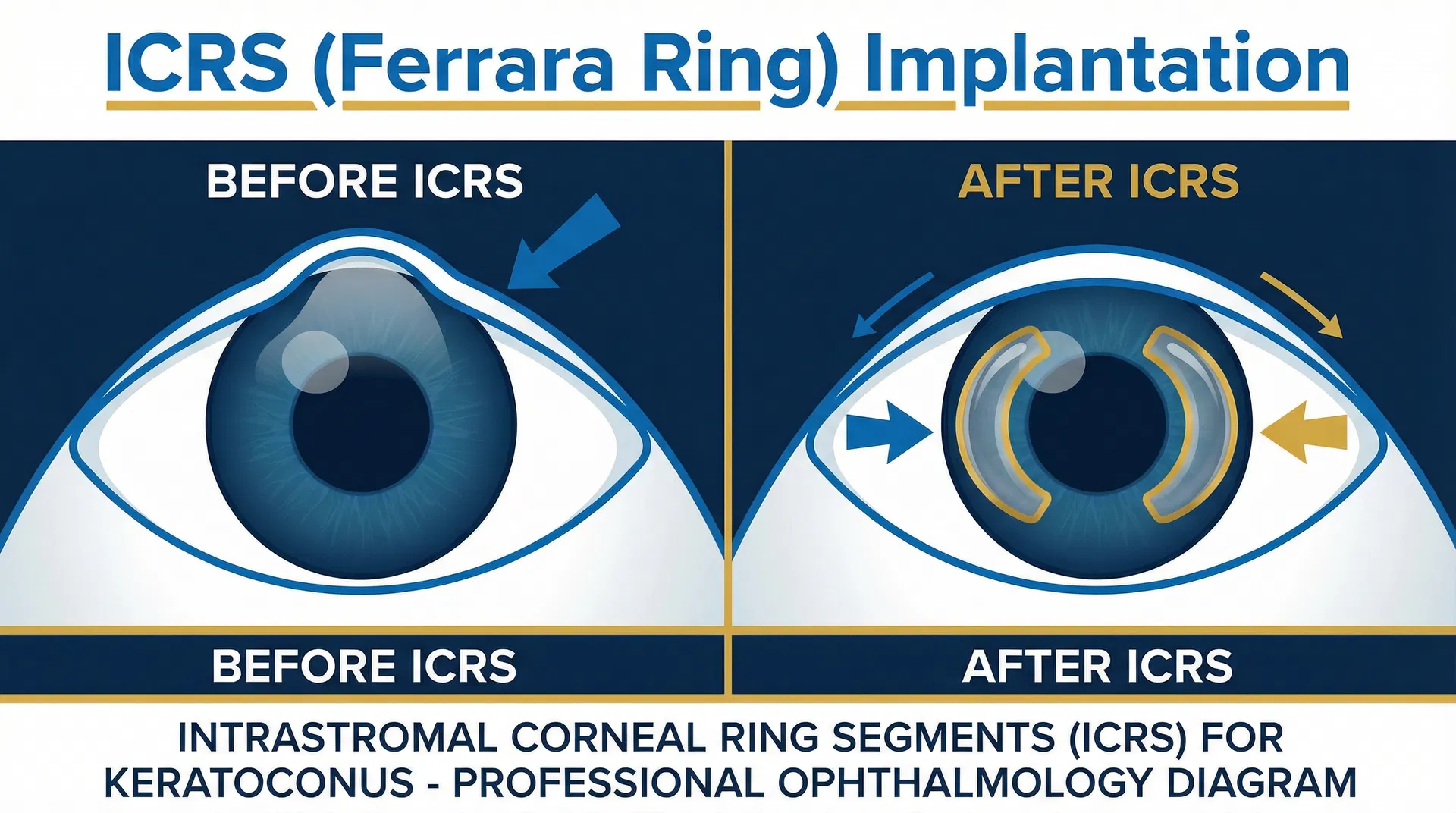 ICRS (Ferrara Ring) Implantation

BEFORE ICRS

AFTER ICRS

BEFORE ICRS

AFTER ICRS

INTRASTROMAL CORNEAL RING SEGMENTS (ICRS) FOR KERATOCONUS - PROFESSIONAL OPHTHALMOLOGY DIAGRAM